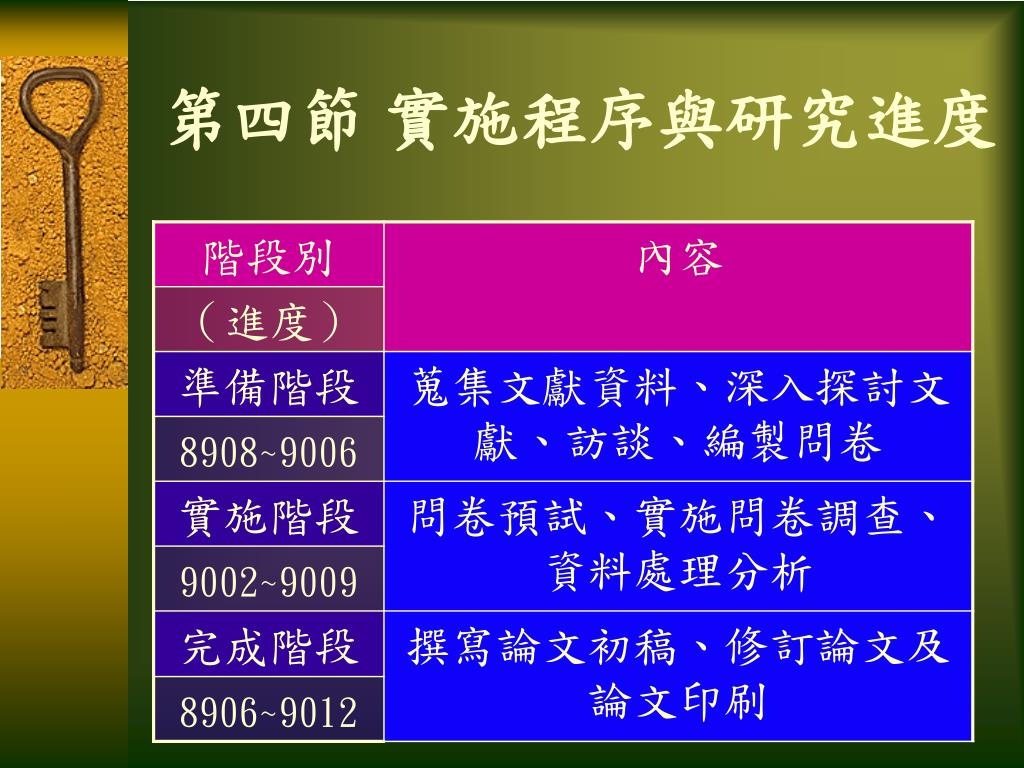 第四節 實施程序與研究進度

| 階段別 （進度） | 內容 |
|---|---|
| 準備階段 8908~9006 | 蒐集文獻資料、深入探討文獻、訪談、編製問卷 |
| 實施階段 9002~9009 | 問卷預試、實施問卷調查、資料處理分析 |
| 完成階段 8906~9012 | 撰寫論文初稿、修訂論文及論文印刷 |